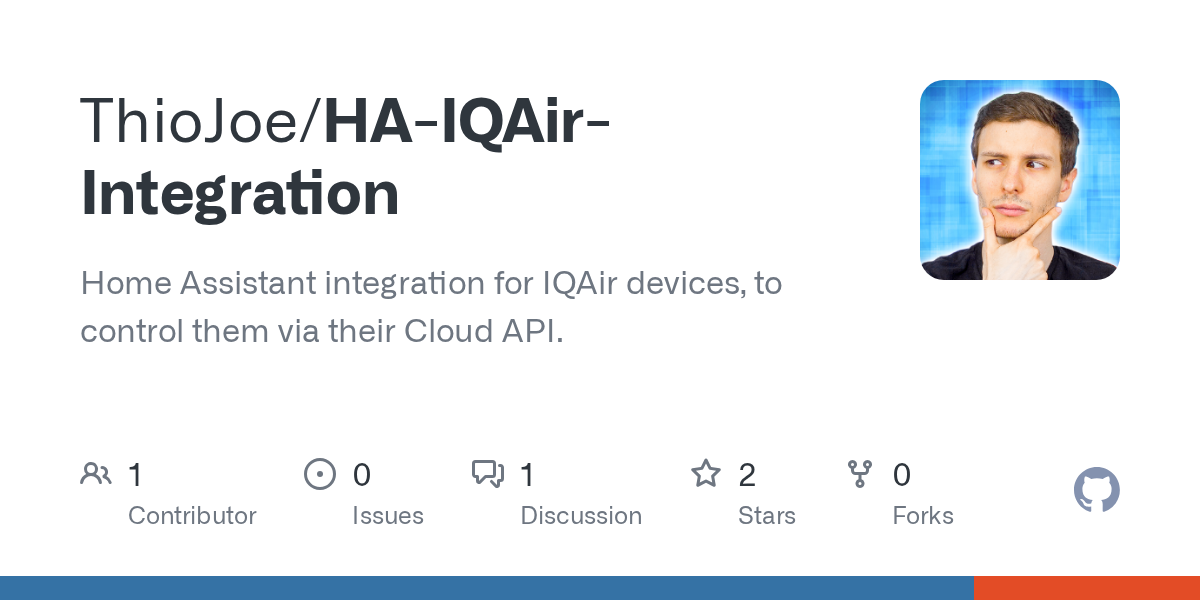 ThioJoe/HA-IQAir-Integration

Home Assistant integration for IQAir devices, to control them via their Cloud API.

1 Contributor

0 Issues

1 Discussion

2 Stars

0 Forks